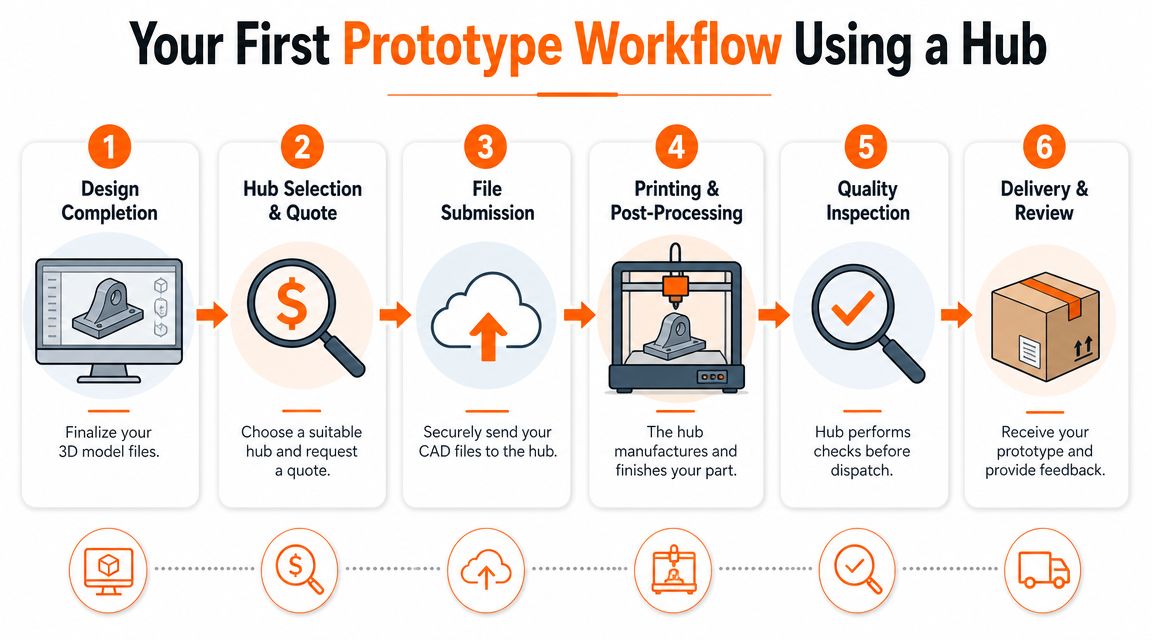 Your First Prototype Workflow Using a Hub

1
Design Completion
Finalize your 3D model files.

2
Hub Selection & Quote
$
Choose a suitable hub and request a quote.

3
File Submission
Securely send your CAD files to the hub.

4
Printing & Post-Processing
The hub manufactures and finishes your part.

5
Quality Inspection
Hub performs checks before dispatch.

6
Delivery & Review
Receive your prototype and provide feedback.

$